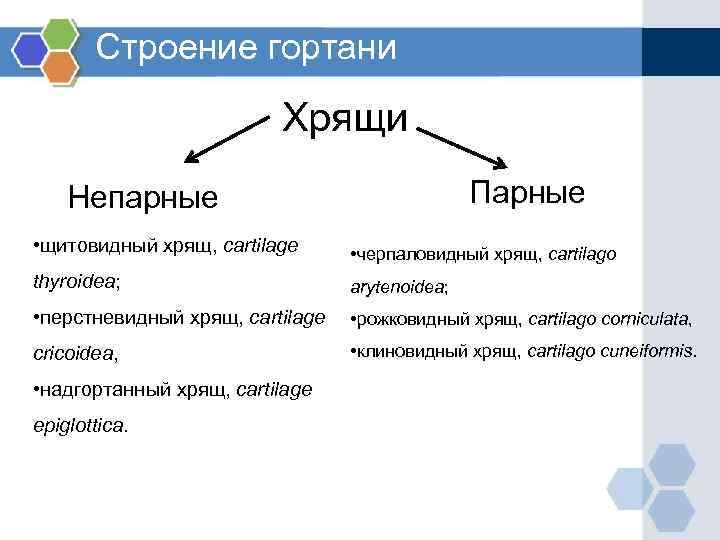 Строение гортани

Хрящи

Непарные

•щитовидный хрящ, cartilage thyroidea;

•перстневидный хрящ, cartilage cricoidea,

•надгортанный хрящ, cartilage epiglottica.

Парные

•черпаловидный хрящ, cartilago arytenoidea;

•рожковидный хрящ, cartilago corniculata,

•клиновидный хрящ, cartilago cuneiformis.